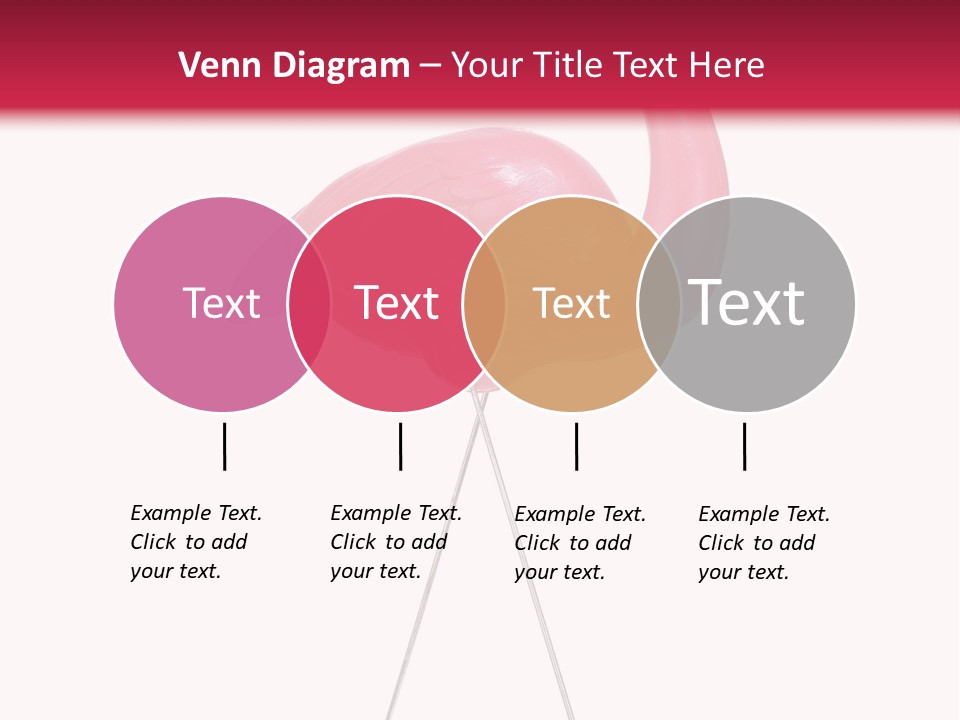 Venn Diagram – Your Title Text Here

Text

Text

Text

Text

Example Text. Click to add your text.

Example Text. Click to add your text.

Example Text. Click to add your text.

Example Text. Click to add your text.